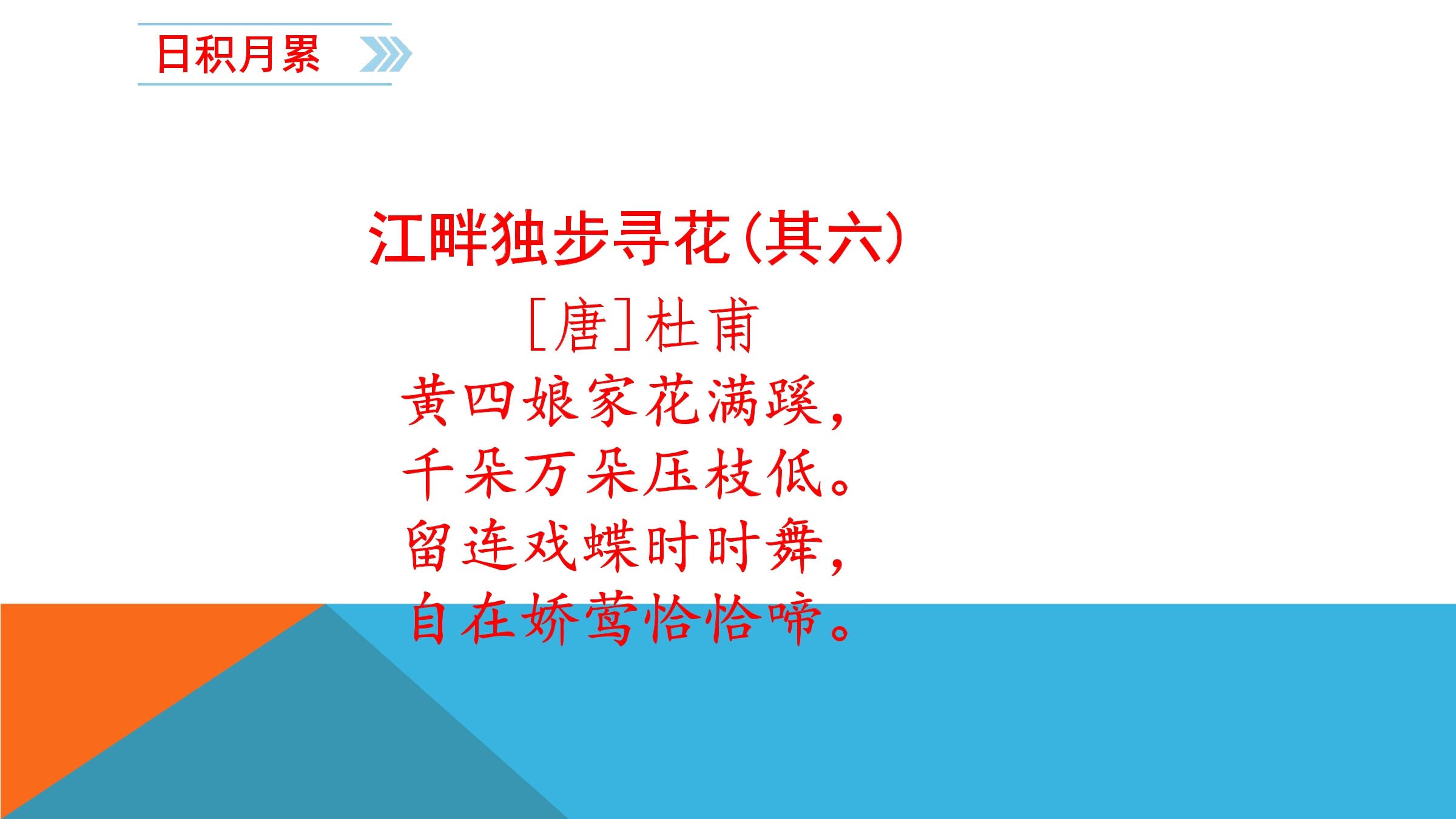 日积月累

江畔独步寻花（其六）

［唐］杜甫

黄四娘家花满蹊，
千朵万朵压枝低。
留连戏蝶时时舞，
自在娇莺恰恰啼。